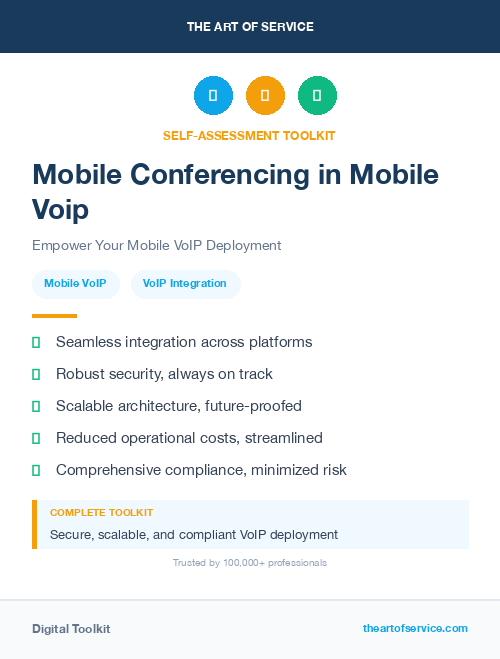 THE ART OF SERVICE

SELF-ASSESSMENT TOOLKIT

Mobile Conferencing in Mobile Voip

Empower Your Mobile VoIP Deployment

Mobile VoIP

VoIP Integration

Seamless integration across platforms

Robust security, always on track

Scalable architecture, future-proofed

Reduced operational costs, streamlined

Comprehensive compliance, minimized risk

COMPLETE TOOLKIT

Secure, scalable, and compliant VoIP deployment

Trusted by 100,000+ professionals

Digital Toolkit

theartofservice.com